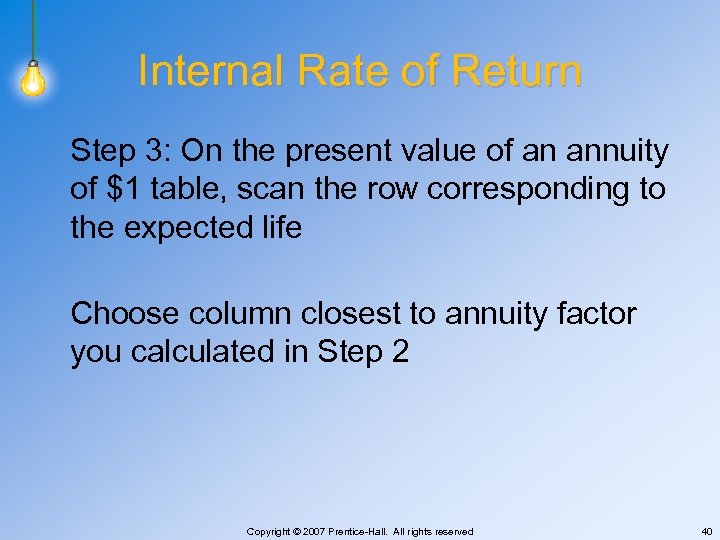 Internal Rate of Return

Step 3: On the present value of an annuity of \$1 table, scan the row corresponding to the expected life

Choose column closest to annuity factor you calculated in Step 2

Copyright © 2007 Prentice-Hall. All rights reserved

40